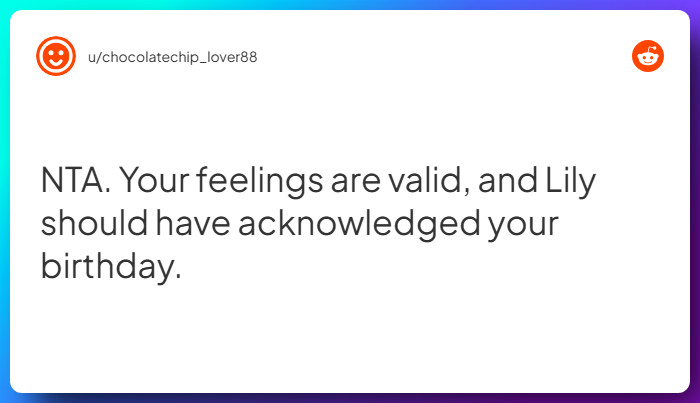 u/chocolatechip_lover88

NTA. Your feelings are valid, and Lily should have acknowledged your birthday.